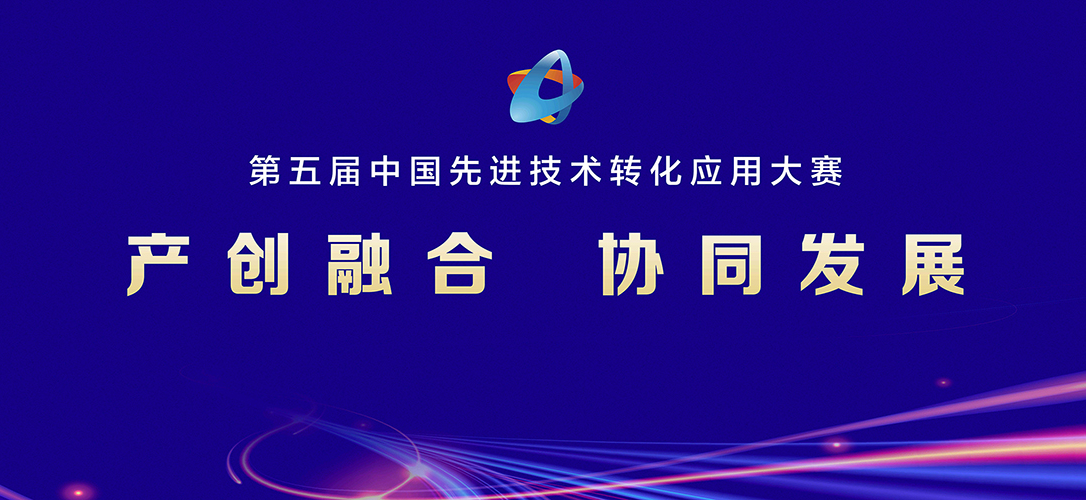 第五届中国先进技术转化应用大赛

产创融合　协同发展